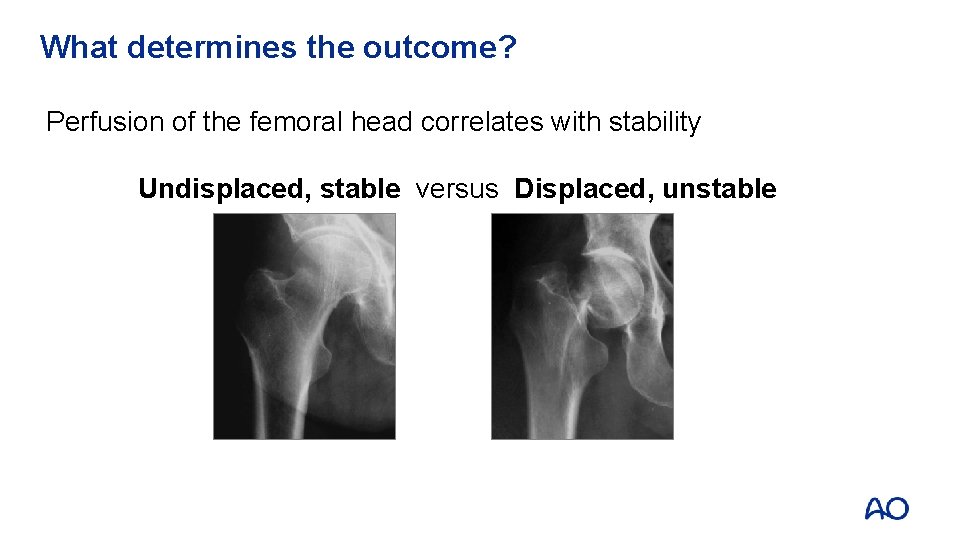 What determines the outcome?

Perfusion of the femoral head correlates with stability

Undisplaced, stable versus Displaced, unstable

AO